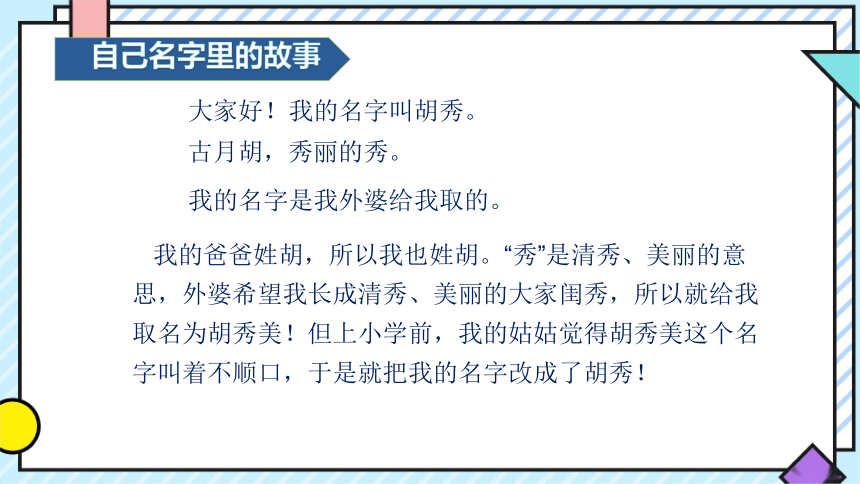 自己名字里的故事

大家好！我的名字叫胡秀。
古月胡，秀丽的秀。

我的名字是我外婆给我取的。

我的爸爸姓胡，所以我也姓胡。“秀”是清秀、美丽的意思，外婆希望我长成清秀、美丽的大家闺秀，所以就给我取名为胡秀美！但上小学前，我的姑姑觉得胡秀美这个名字叫着不顺口，于是就把我的名字改成了胡秀！